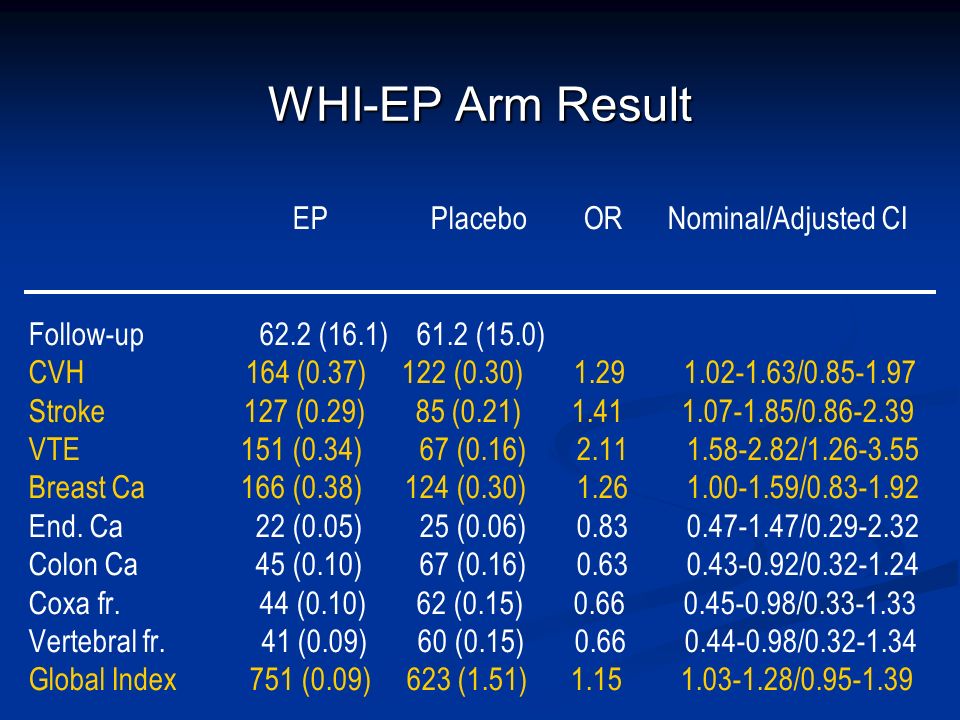 WHI-EP Arm Result

|  | EP | Placebo | OR | Nominal/Adjusted CI |
|---|---|---|---|---|
| Follow-up | 62.2 (16.1) | 61.2 (15.0) |  |  |
| CVH | 164 (0.37) | 122 (0.30) | 1.29 | 1.02-1.63/0.85-1.97 |
| Stroke | 127 (0.29) | 85 (0.21) | 1.41 | 1.07-1.85/0.86-2.39 |
| VTE | 151 (0.34) | 67 (0.16) | 2.11 | 1.58-2.82/1.26-3.55 |
| Breast Ca | 166 (0.38) | 124 (0.30) | 1.26 | 1.00-1.59/0.83-1.92 |
| End. Ca | 22 (0.05) | 25 (0.06) | 0.83 | 0.47-1.47/0.29-2.32 |
| Colon Ca | 45 (0.10) | 67 (0.16) | 0.63 | 0.43-0.92/0.32-1.24 |
| Coxa fr. | 44 (0.10) | 62 (0.15) | 0.66 | 0.45-0.98/0.33-1.33 |
| Vertebral fr. | 41 (0.09) | 60 (0.15) | 0.66 | 0.44-0.98/0.32-1.34 |
| Global Index | 751 (0.09) | 623 (1.51) | 1.15 | 1.03-1.28/0.95-1.39 |